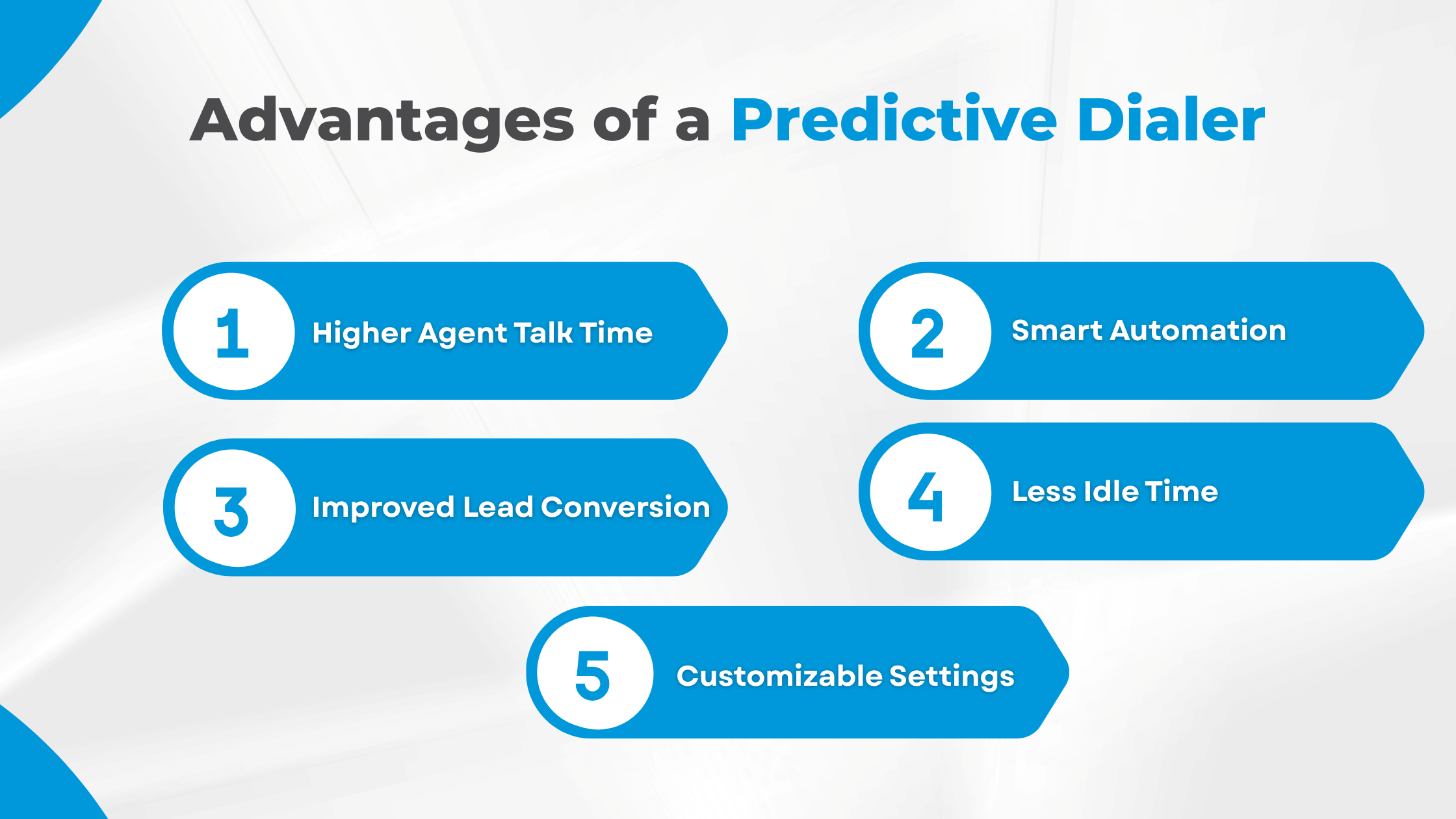 Advantages of a Predictive Dialer

1 Higher Agent Talk Time

2 Smart Automation

3 Improved Lead Conversion

4 Less Idle Time

5 Customizable Settings